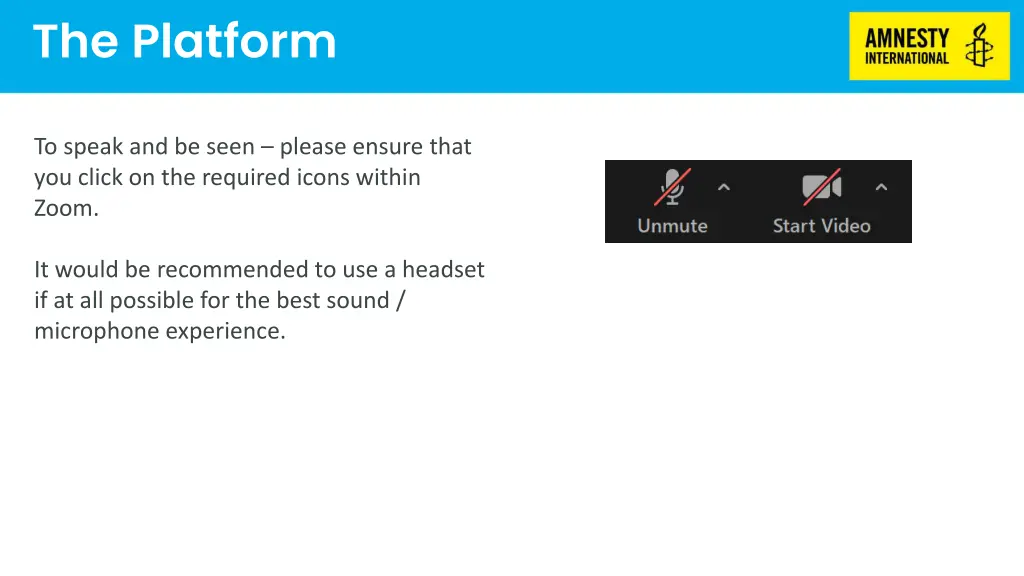 The Platform

AMNESTY INTERNATIONAL

To speak and be seen – please ensure that you click on the required icons within Zoom.

It would be recommended to use a headset if at all possible for the best sound / microphone experience.

Unmute

Start Video